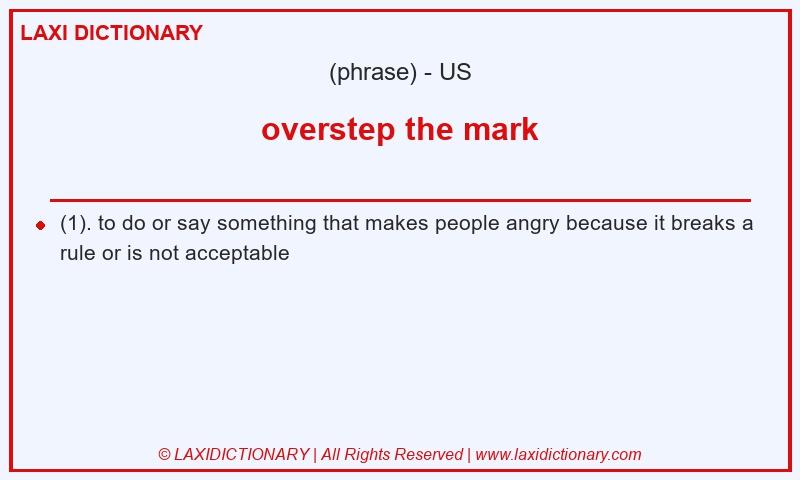 LAXI DICTIONARY

(phrase) - US

overstep the mark

(1). to do or say something that makes people angry because it breaks a rule or is not acceptable

© LAXIDICTIONARY | All Rights Reserved | www.laxidictionary.com